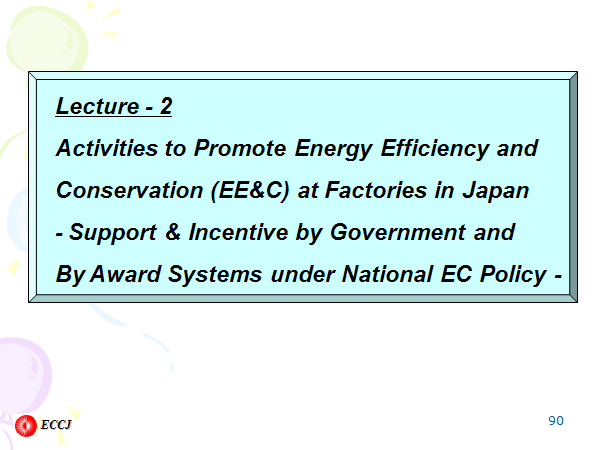 Lecture - 2

Activities to Promote Energy Efficiency and Conservation (EE&C) at Factories in Japan

- Support & Incentive by Government and By Award Systems under National EC Policy -

ECCJ

90